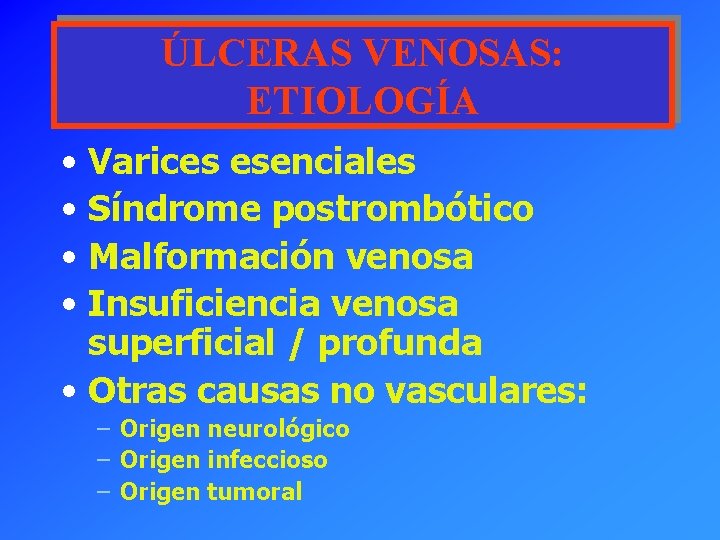 ÚLCERAS VENOSAS: ETIOLOGÍA

• Varices esenciales
• Síndrome postrombótico
• Malformación venosa
• Insuficiencia venosa superficial / profunda
• Otras causas no vasculares:
– Origen neurológico
– Origen infeccioso
– Origen tumoral